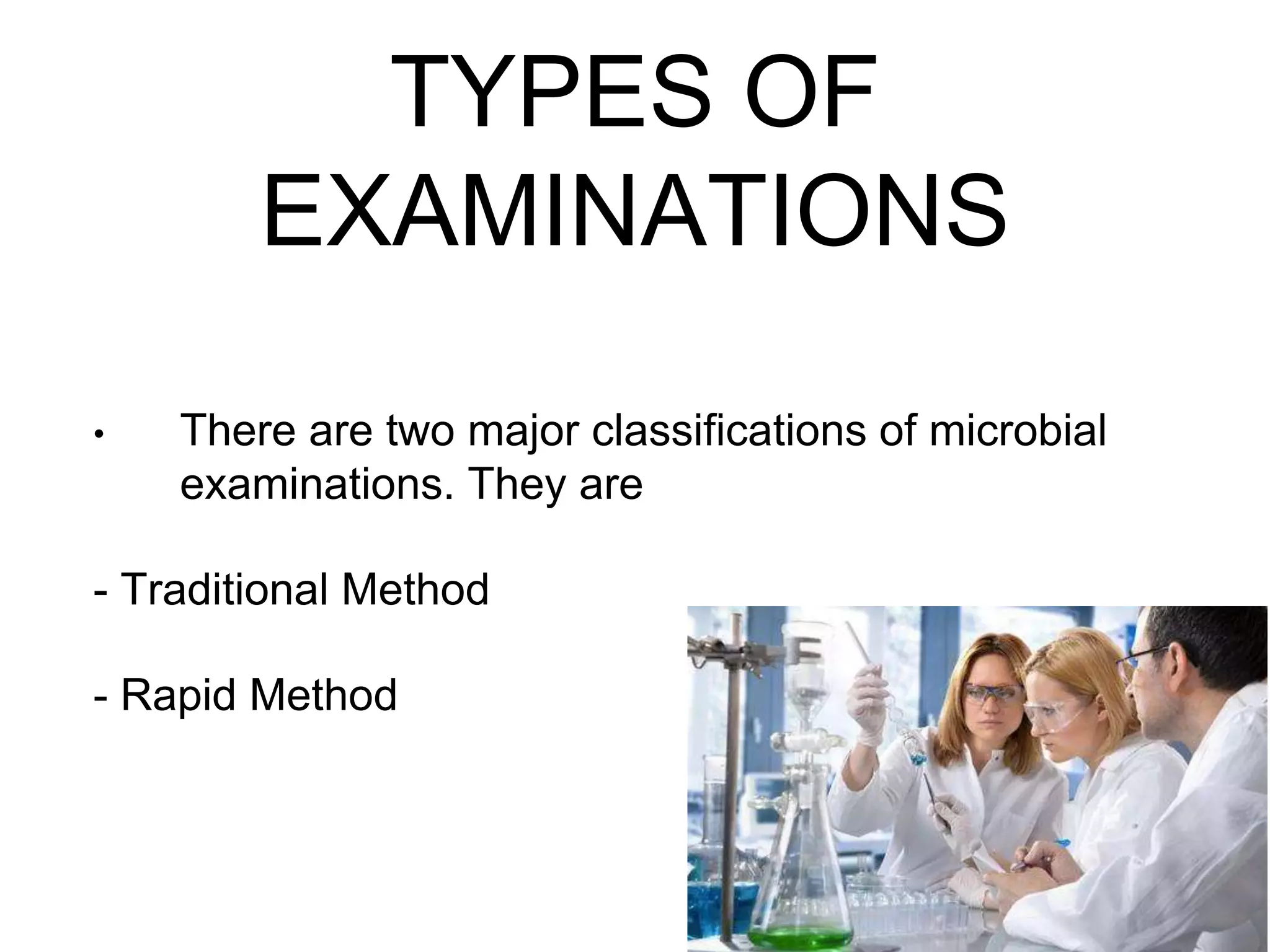 TYPES OF EXAMINATIONS

• There are two major classifications of microbial examinations. They are

- Traditional Method

- Rapid Method